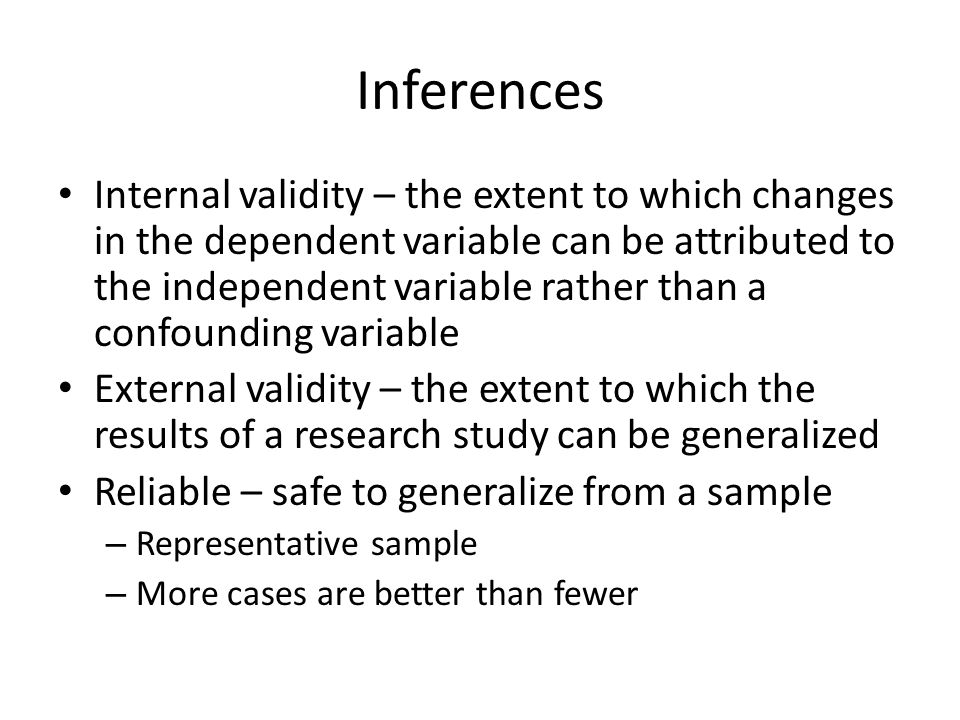 Inferences

• Internal validity – the extent to which changes in the dependent variable can be attributed to the independent variable rather than a confounding variable
• External validity – the extent to which the results of a research study can be generalized
• Reliable – safe to generalize from a sample
  – Representative sample
  – More cases are better than fewer